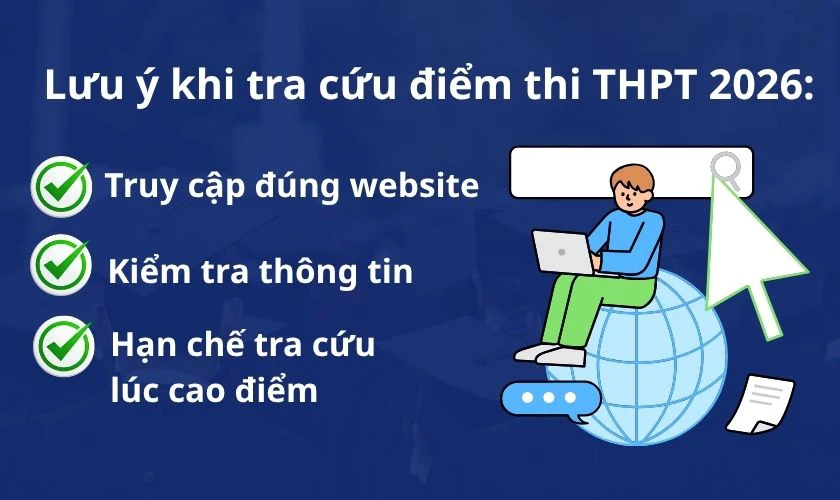 Lưu ý khi tra cứu điểm thi THPT 2026:

Truy cập đúng website

Kiểm tra thông tin

Hạn chế tra cứu lúc cao điểm